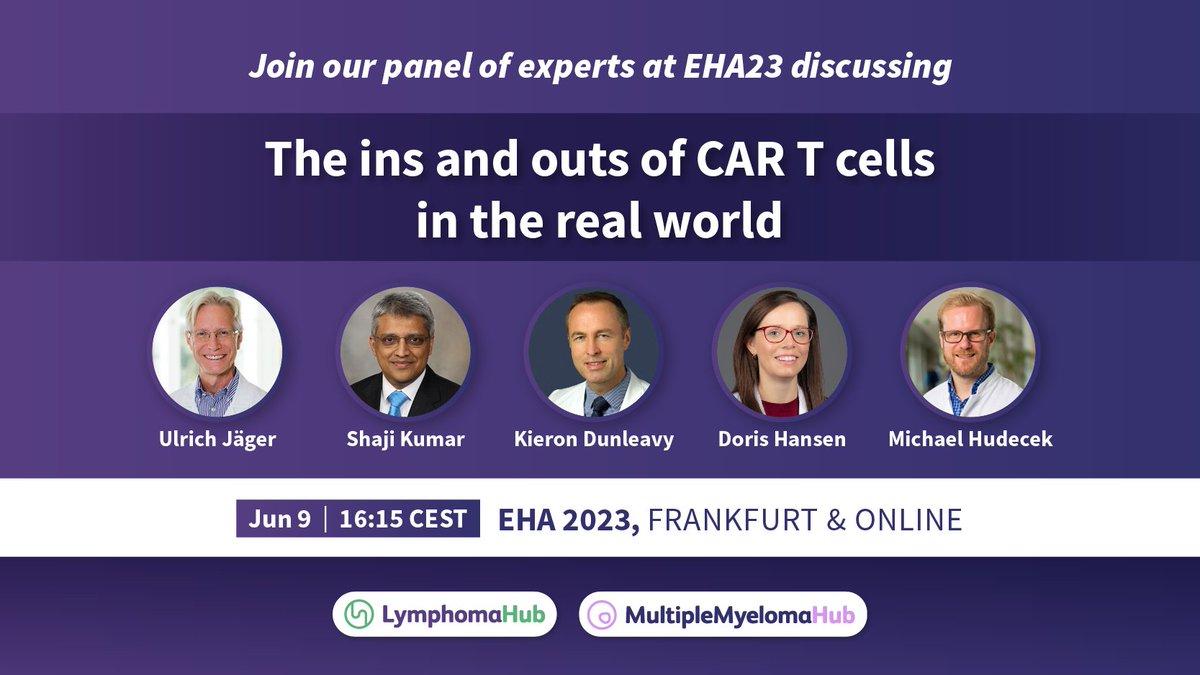 Join our panel of experts at EHA23 discussing

The ins and outs of CAR T cells in the real world

Ulrich Jäger

Shaji Kumar

Kieron Dunleavy

Doris Hansen

Michael Hudecek

Jun 9 | 16:15 CEST

EHA 2023, FRANKFURT & ONLINE

LymphomaHub

MultipleMyelomaHub